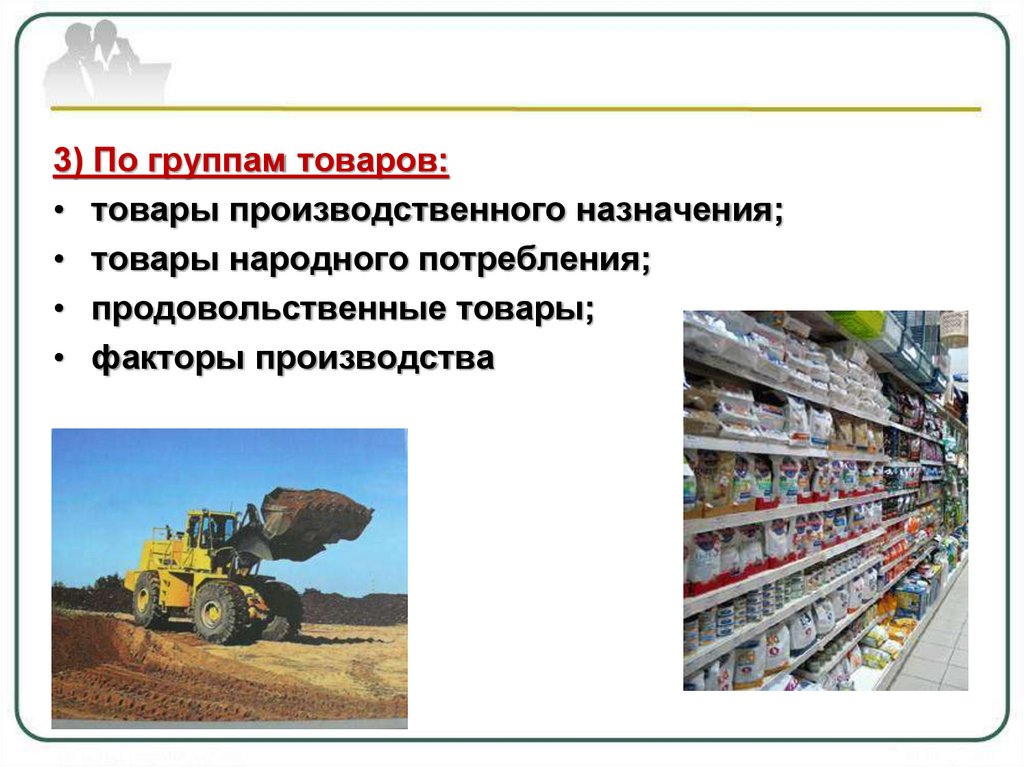 3) По группам товаров:

• товары производственного назначения;
• товары народного потребления;
• продовольственные товары;
• факторы производства